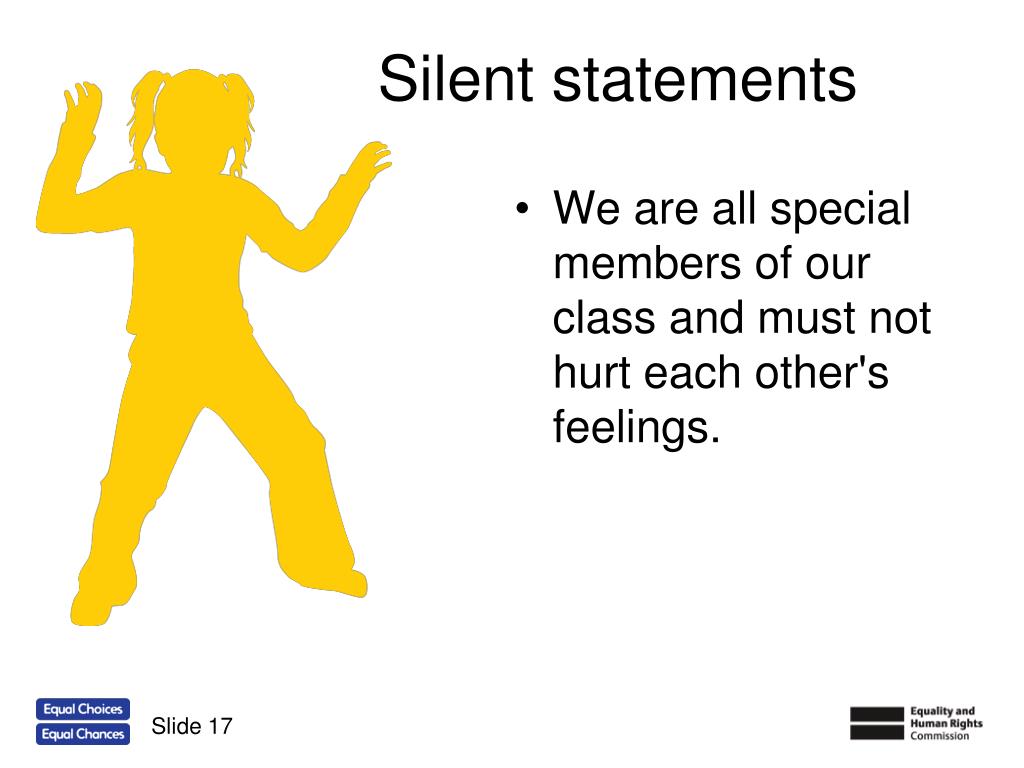 Silent statements

• We are all special members of our class and must not hurt each other's feelings.

Equal Choices
Equal Chances

Slide 17

Equality and Human Rights Commission